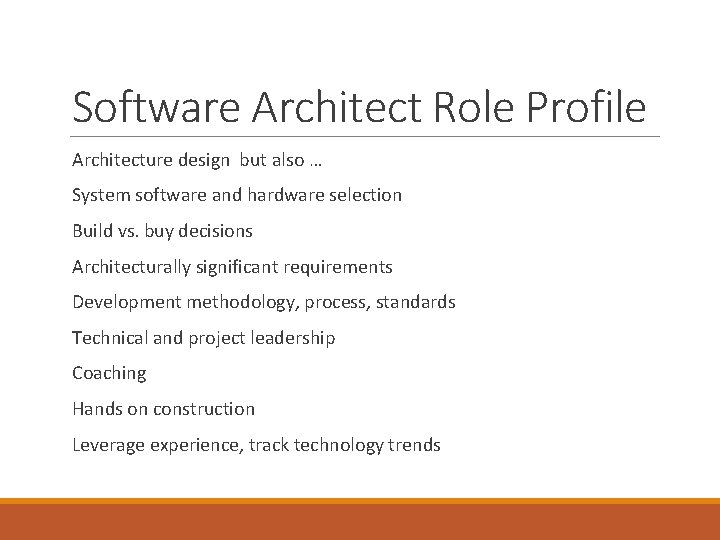 Software Architect Role Profile

Architecture design but also …

System software and hardware selection

Build vs. buy decisions

Architecturally significant requirements

Development methodology, process, standards

Technical and project leadership

Coaching

Hands on construction

Leverage experience, track technology trends